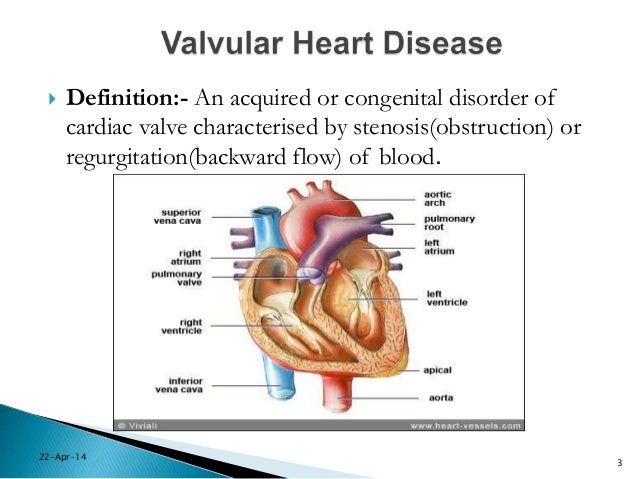 Valvular Heart Disease

Definition:- An acquired or congenital disorder of cardiac valve characterised by stenosis(obstruction) or regurgitation(backward flow) of blood.

superior vena cava

right atrium

pulmonary valve

right ventricle

inferior vena cava

aortic arch

pulmonary root

left atrium

left ventricle

apical

aorta

© Viviali

www.heart-vessels.com

22-Apr-14

3